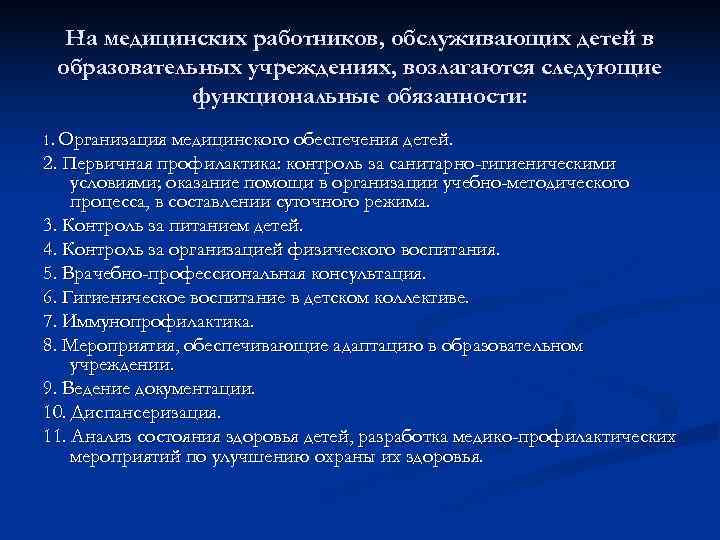 На медицинских работников, обслуживающих детей в образовательных учреждениях, возлагаются следующие функциональные обязанности:

1. Организация медицинского обеспечения детей.

2. Первичная профилактика: контроль за санитарно-гигиеническими условиями; оказание помощи в организации учебно-методического процесса, в составлении суточного режима.

3. Контроль за питанием детей.

4. Контроль за организацией физического воспитания.

5. Врачебно-профессиональная консультация.

6. Гигиеническое воспитание в детском коллективе.

7. Иммунопрофилактика.

8. Мероприятия, обеспечивающие адаптацию в образовательном учреждении.

9. Ведение документации.

10. Диспансеризация.

11. Анализ состояния здоровья детей, разработка медико-профилактических мероприятий по улучшению охраны их здоровья.